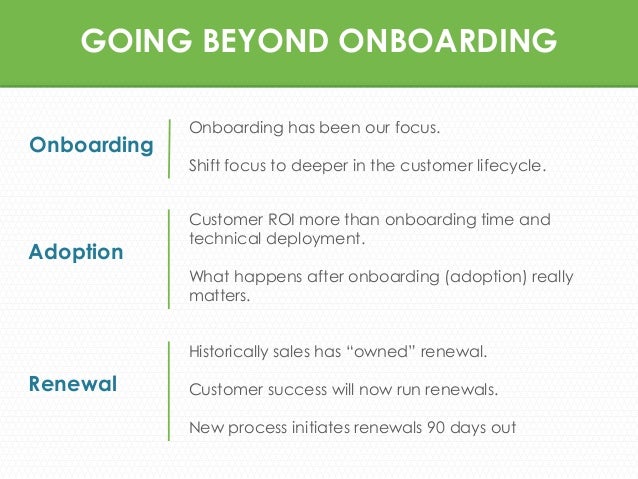 GOING BEYOND ONBOARDING

Onboarding

Onboarding has been our focus.

Shift focus to deeper in the customer lifecycle.

Adoption

Customer ROI more than onboarding time and technical deployment.

What happens after onboarding (adoption) really matters.

Renewal

Historically sales has “owned” renewal.

Customer success will now run renewals.

New process initiates renewals 90 days out